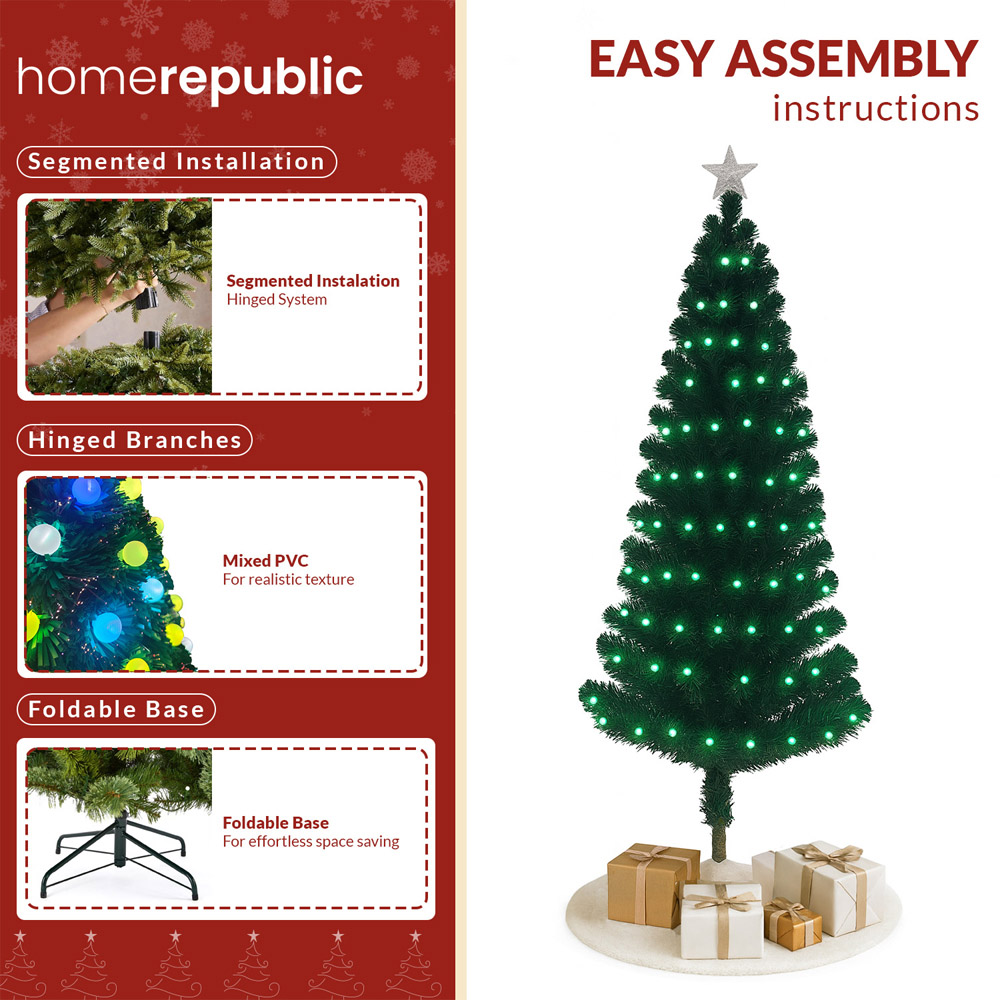 homerepublic

Segmented Installation

Segmented Instalation
Hinged System

Hinged Branches

Mixed PVC
For realistic texture

Foldable Base

Foldable Base
For effortless space saving

EASY ASSEMBLY
instructions